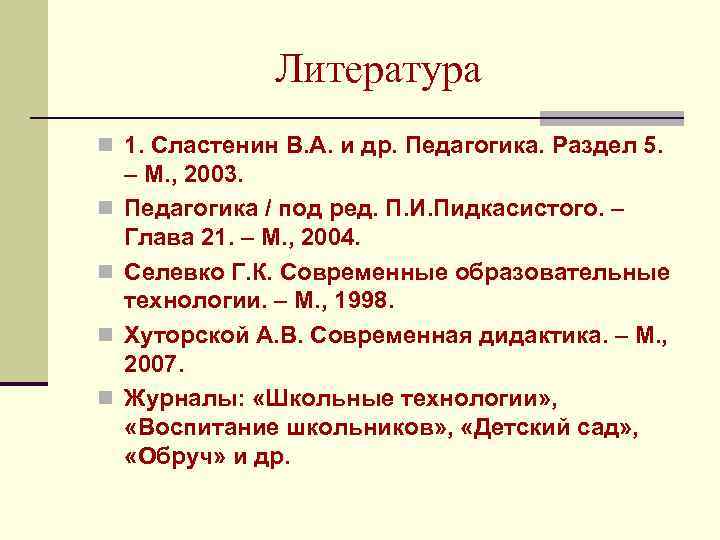 Литература

1. Сластенин В.А. и др. Педагогика. Раздел 5. – М., 2003.

Педагогика / под ред. П.И.Пидкасистого. – Глава 21. – М., 2004.

Селевко Г.К. Современные образовательные технологии. – М., 1998.

Хуторской А.В. Современная дидактика. – М., 2007.

Журналы: «Школьные технологии», «Воспитание школьников», «Детский сад», «Обруч» и др.